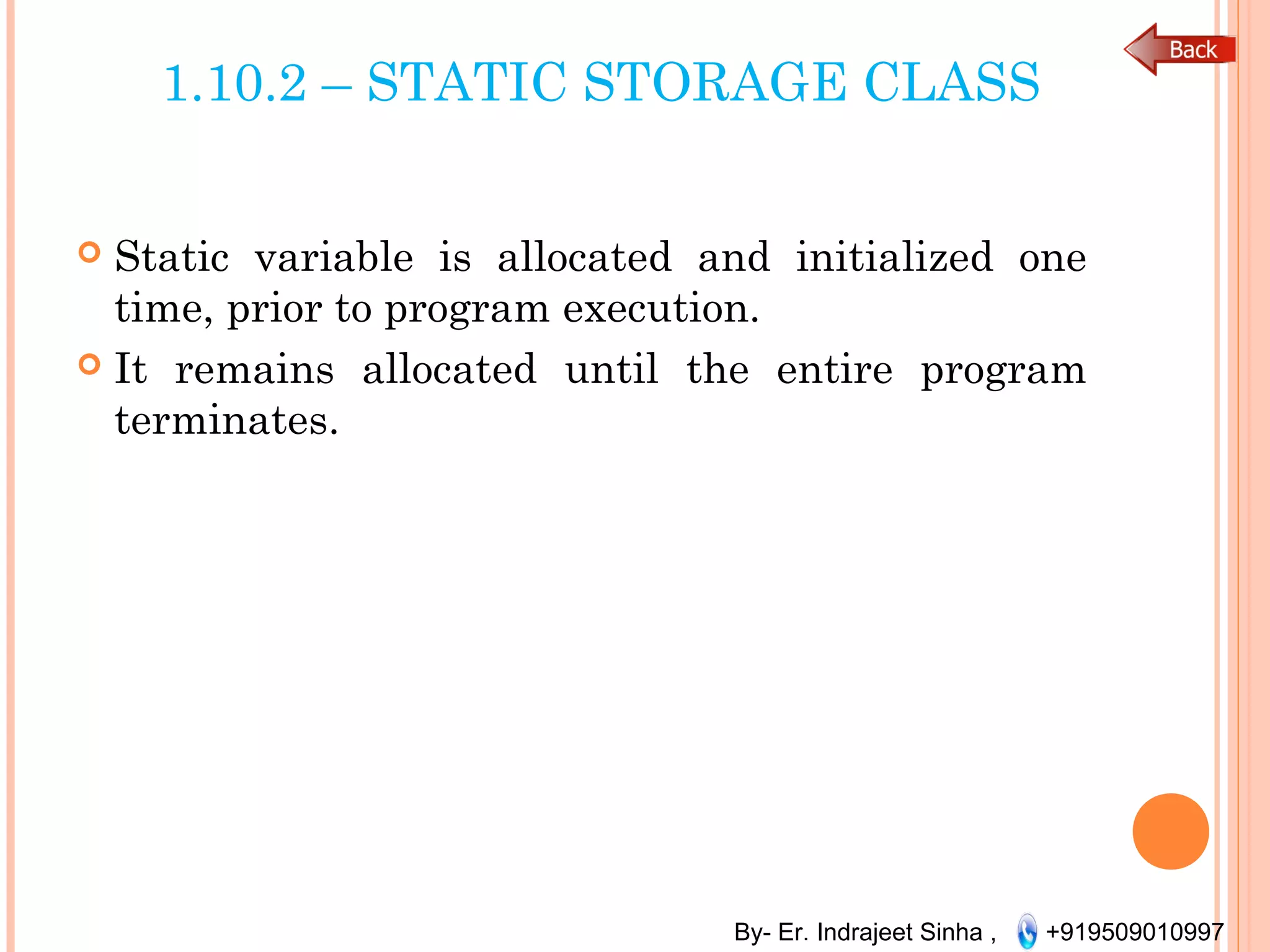 Back

1.10.2 – STATIC STORAGE CLASS

Static variable is allocated and initialized one time, prior to program execution.

It remains allocated until the entire program terminates.

By- Er. Indrajeet Sinha , +919509010997